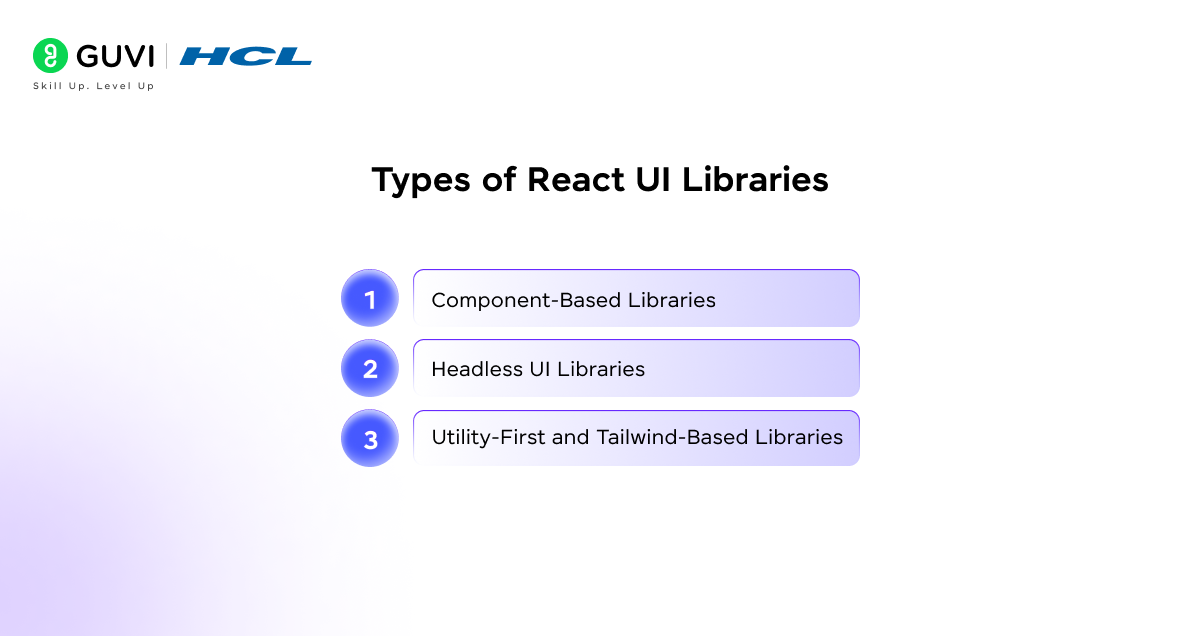 GUVI | HCL
Skill Up. Level Up

Types of React UI Libraries

1 Component-Based Libraries

2 Headless UI Libraries

3 Utility-First and Tailwind-Based Libraries